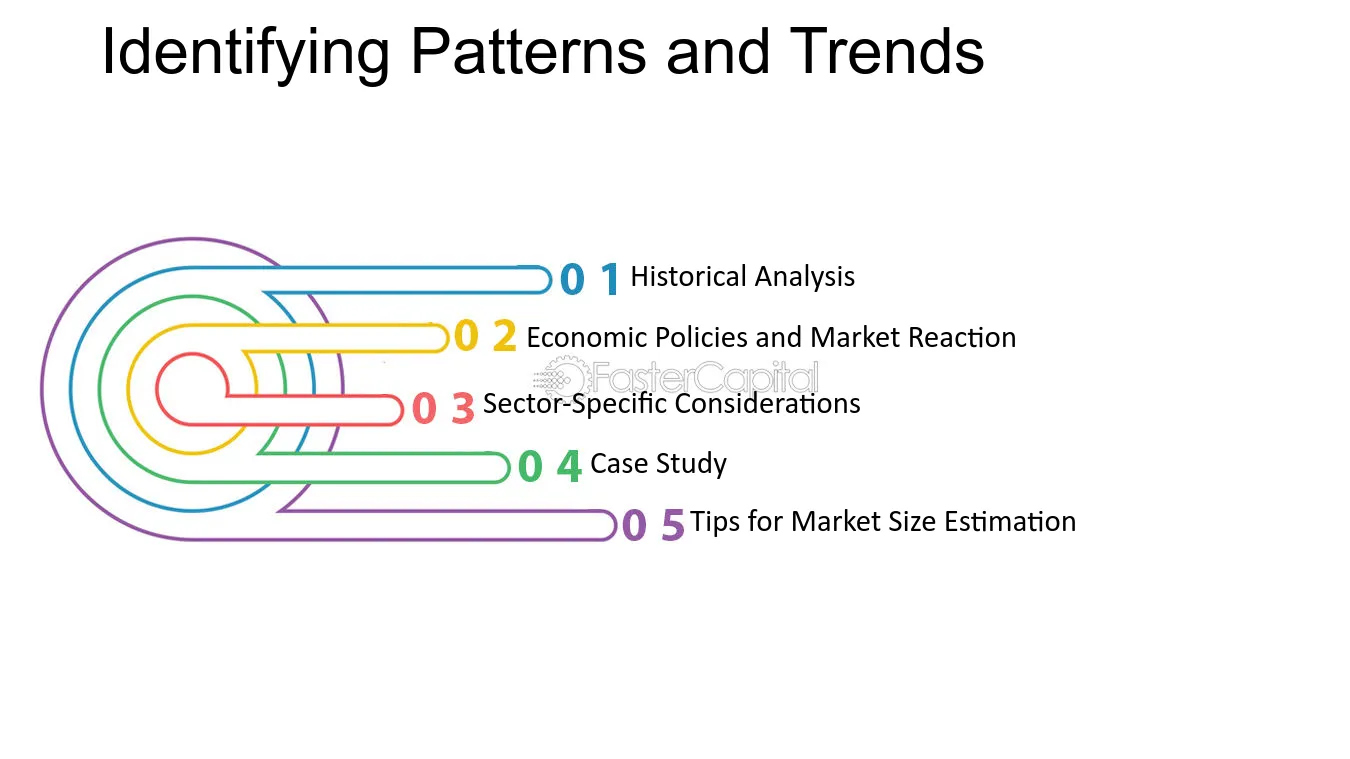 Identifying Patterns and Trends

0 1 Historical Analysis

0 2 Economic Policies and Market Reaction

FasterCapital

0 3 Sector-Specific Considerations

0 4 Case Study

0 5 Tips for Market Size Estimation